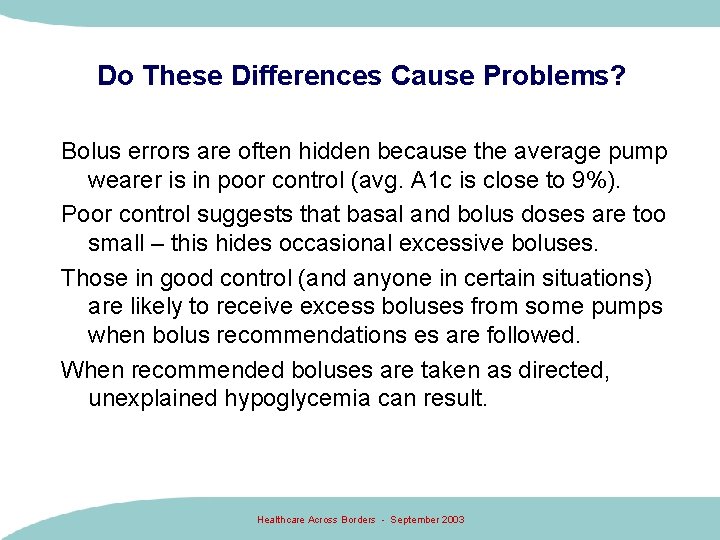 Do These Differences Cause Problems?

Bolus errors are often hidden because the average pump wearer is in poor control (avg. A1c is close to 9%).

Poor control suggests that basal and bolus doses are too small – this hides occasional excessive boluses.

Those in good control (and anyone in certain situations) are likely to receive excess boluses from some pumps when bolus recommendations es are followed.

When recommended boluses are taken as directed, unexplained hypoglycemia can result.

Healthcare Across Borders - September 2003